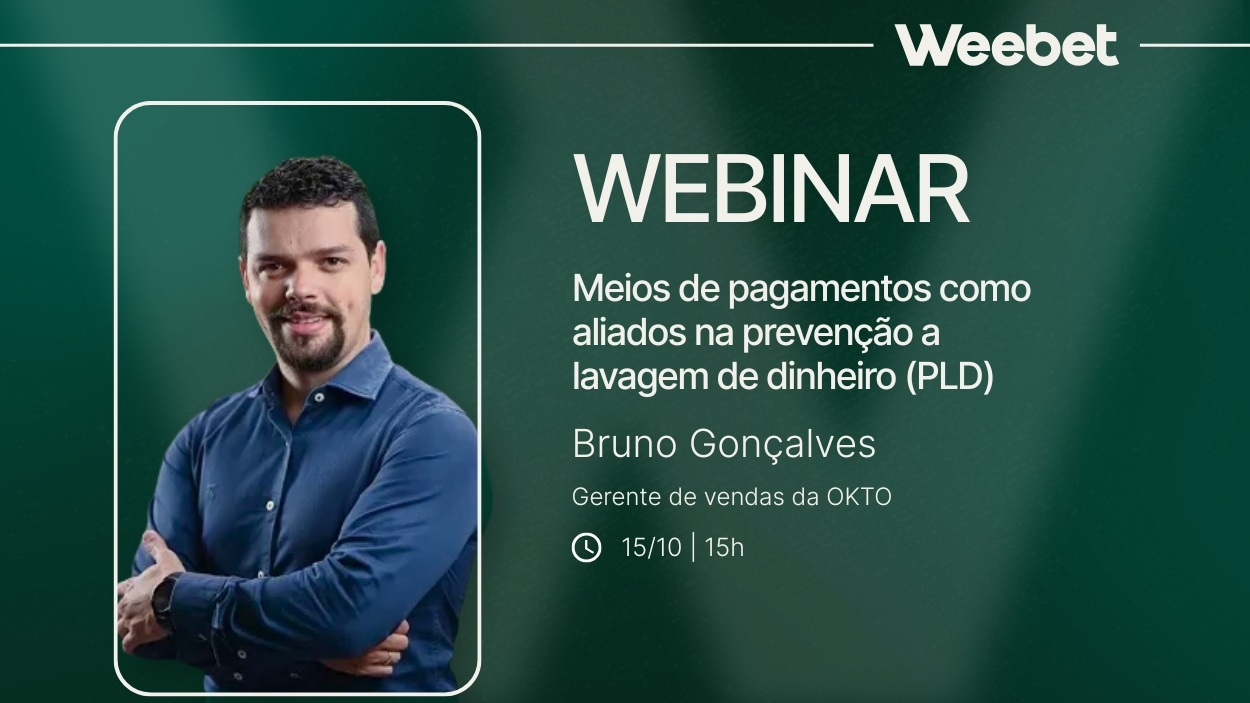 Weebet

WEBINAR

Meios de pagamentos como aliados na prevenção a lavagem de dinheiro (PLD)

Bruno Gonçalves

Gerente de vendas da OKTO

15/10 | 15h